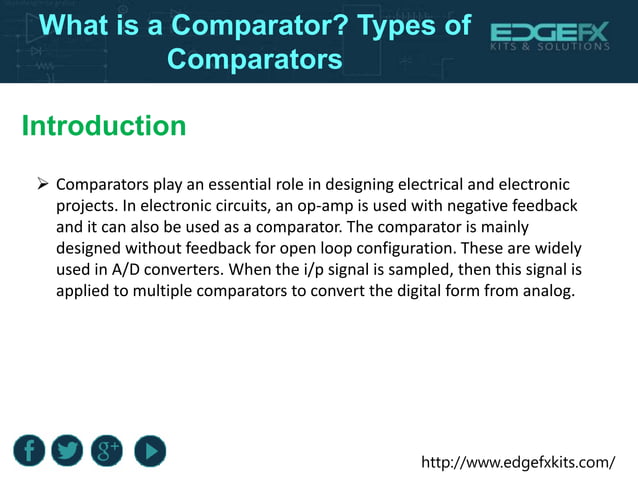 What is a Comparator? Types of Comparators

EDGEFX
KITS & SOLUTIONS

Introduction

➢ Comparators play an essential role in designing electrical and electronic projects. In electronic circuits, an op-amp is used with negative feedback and it can also be used as a comparator. The comparator is mainly designed without feedback for open loop configuration. These are widely used in A/D converters. When the i/p signal is sampled, then this signal is applied to multiple comparators to convert the digital form from analog.

f g+

http://www.edgefxkits.com/